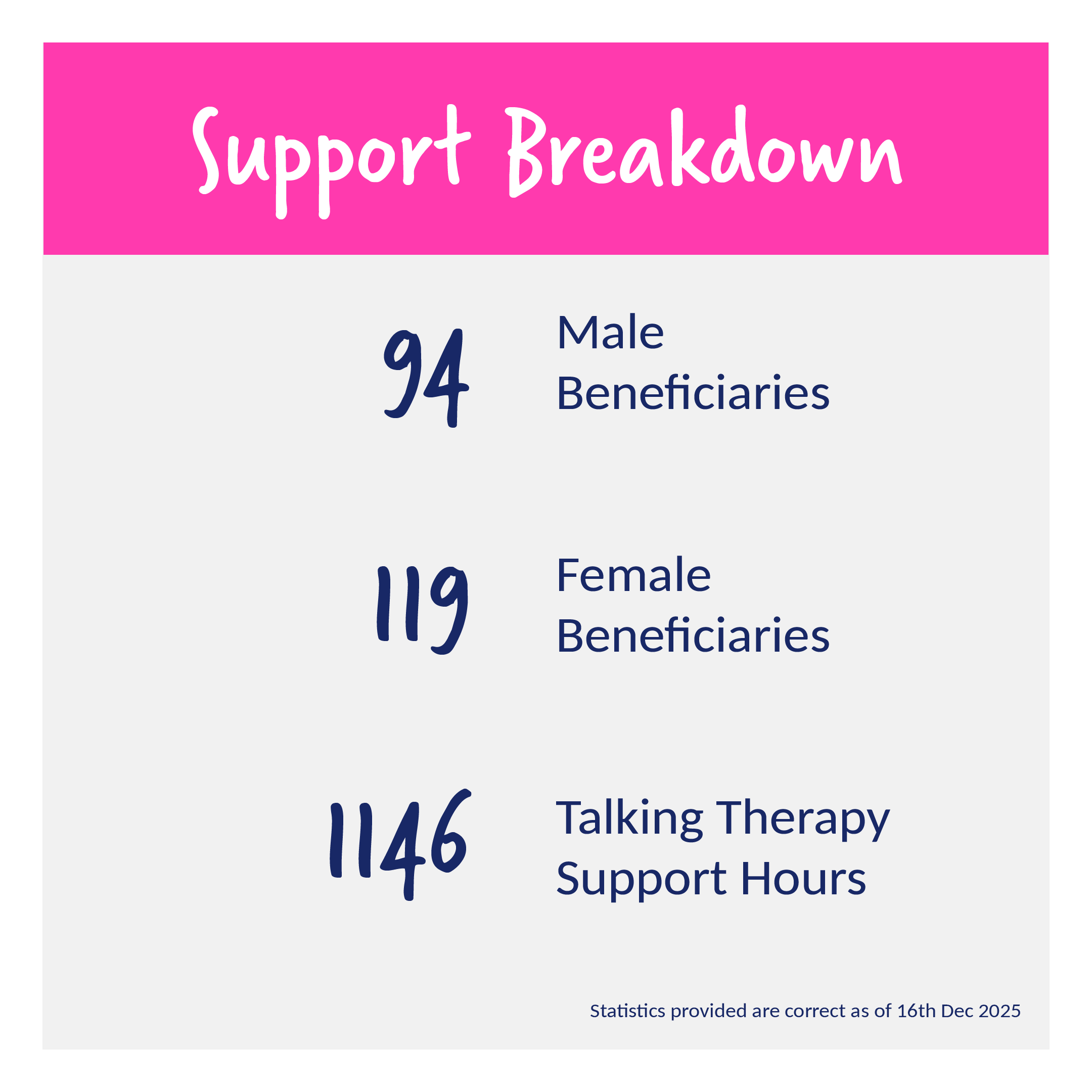 Support Breakdown

94 Male Beneficiaries

119 Female Beneficiaries

1146 Talking Therapy Support Hours

Statistics provided are correct as of 16th Dec 2025